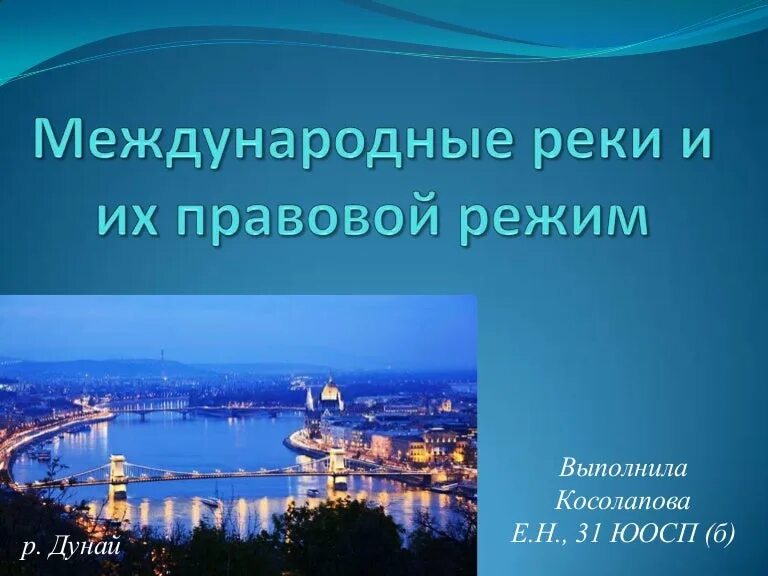 Международные реки и их правовой режим

р. Дунай

Выполнила Косолапова Е.Н., 31 ЮОСП (б)